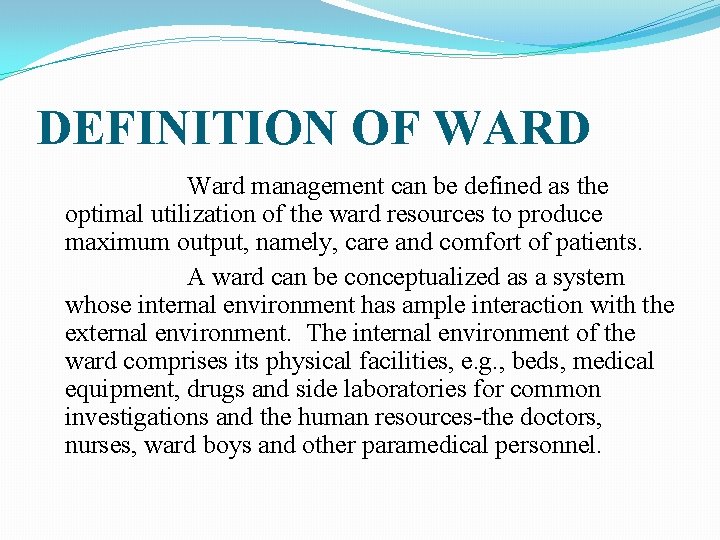 DEFINITION OF WARD

Ward management can be defined as the optimal utilization of the ward resources to produce maximum output, namely, care and comfort of patients.

A ward can be conceptualized as a system whose internal environment has ample interaction with the external environment. The internal environment of the ward comprises its physical facilities, e.g., beds, medical equipment, drugs and side laboratories for common investigations and the human resources-the doctors, nurses, ward boys and other paramedical personnel.